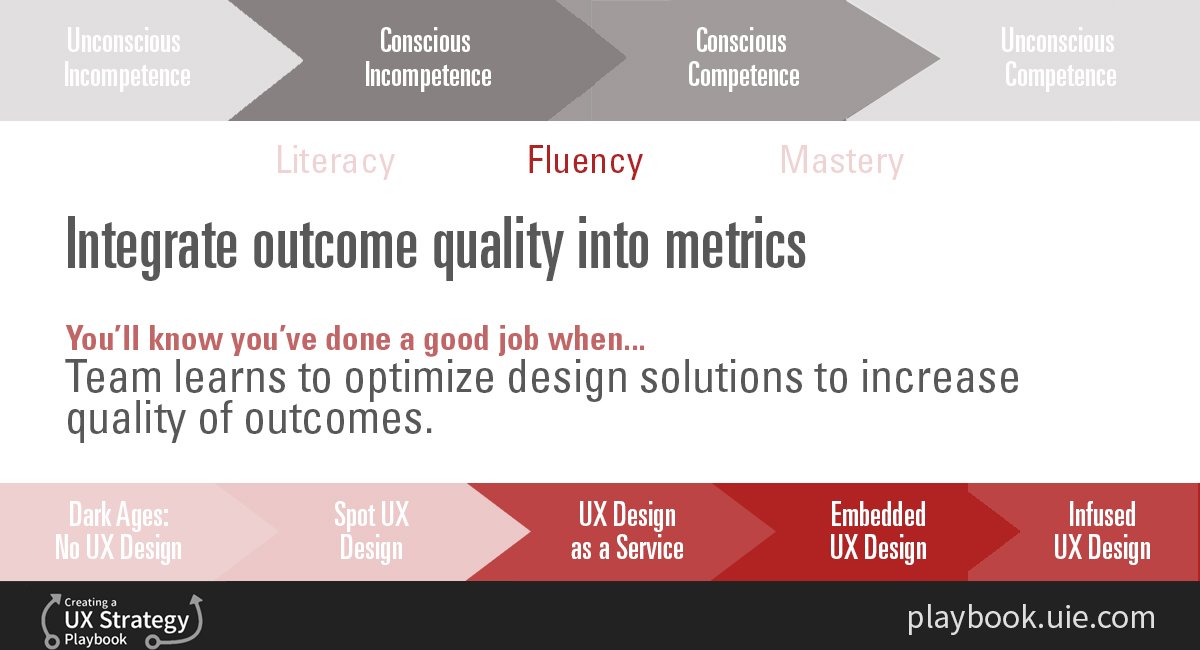 Unconscious Incompetence

Conscious Incompetence

Conscious Competence

Unconscious Competence

Literacy

Fluency

Mastery

Integrate outcome quality into metrics

You'll know you've done a good job when...
Team learns to optimize design solutions to increase quality of outcomes.

Dark Ages: No UX Design

Spot UX Design

UX Design as a Service

Embedded UX Design

Infused UX Design

Creating a UX Strategy Playbook

playbook.uie.com